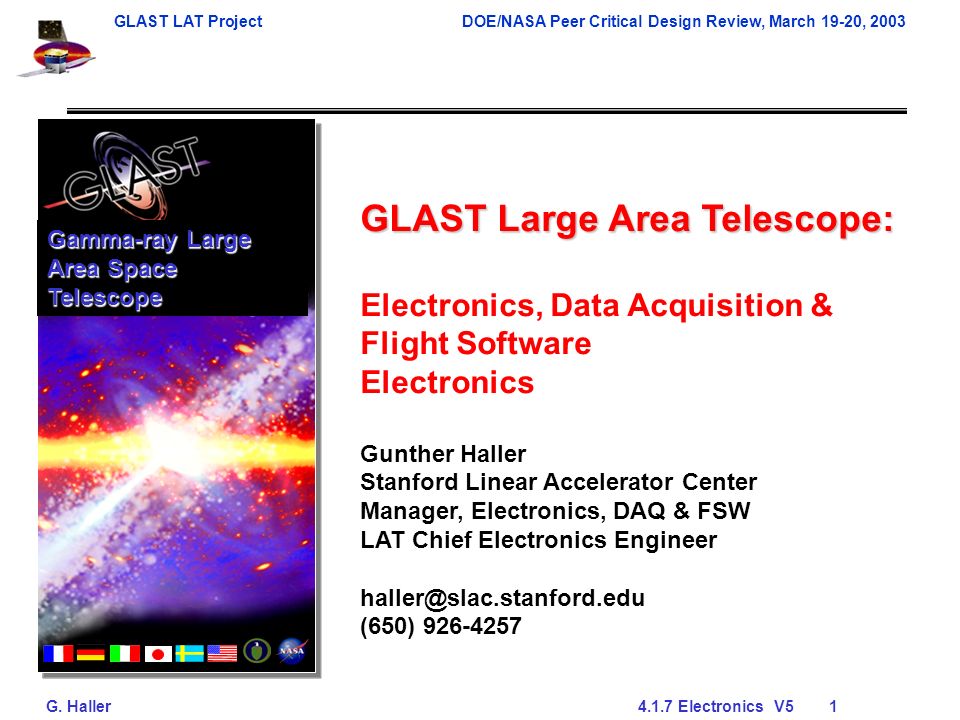 GLAST LAT Project

DOE/NASA Peer Critical Design Review, March 19-20, 2003

GLAST

Gamma-ray Large Area Space Telescope

NASA

GLAST Large Area Telescope:

Electronics, Data Acquisition & Flight Software
Electronics

Gunther Haller
Stanford Linear Accelerator Center
Manager, Electronics, DAQ & FSW
LAT Chief Electronics Engineer

haller@slac.stanford.edu
(650) 926-4257

G. Haller

4.1.7 Electronics V5 1